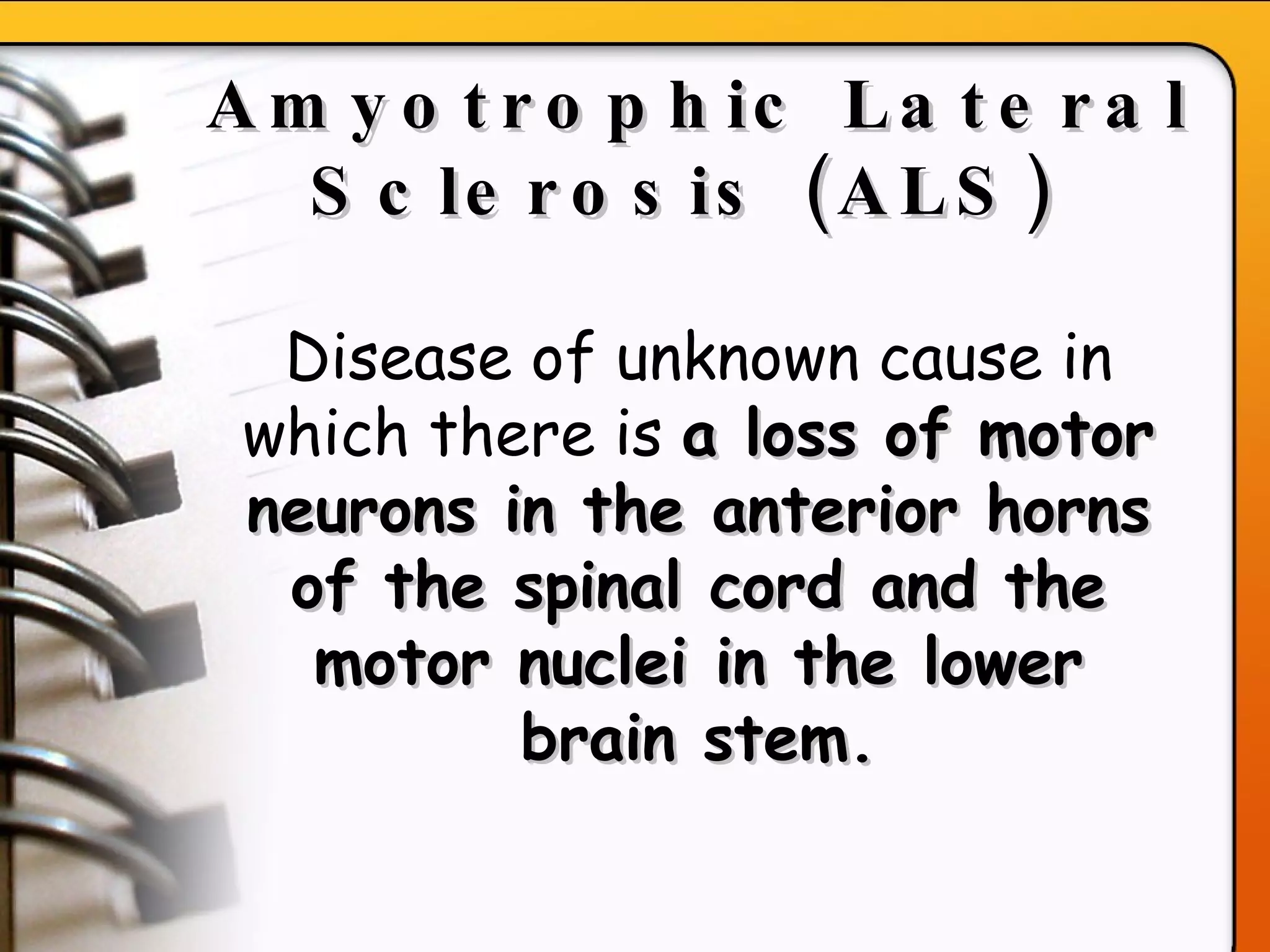 Amyotrophic Lateral Sclerosis (ALS)

Disease of unknown cause in which there is a loss of motor neurons in the anterior horns of the spinal cord and the motor nuclei in the lower brain stem.